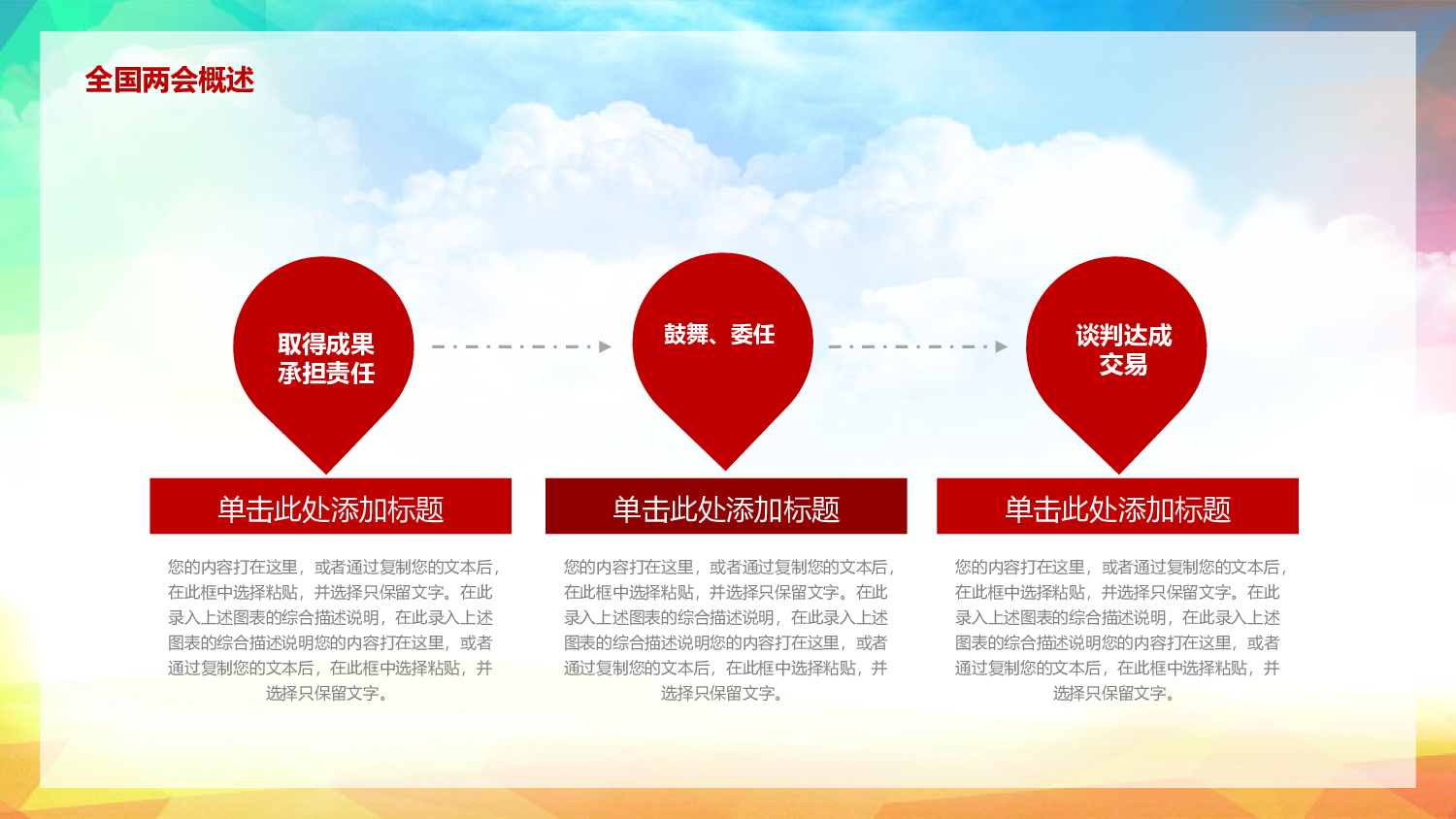 全国两会概述

取得成果
承担责任

鼓舞、委任

谈判达成
交易

单击此处添加标题

您的内容打在这里，或者通过复制您的文本后，在此框中选择粘贴，并选择只保留文字。在此录入上述图表的综合描述说明，在此录入上述图表的综合描述说明您的内容打在这里，或者通过复制您的文本后，在此框中选择粘贴，并选择只保留文字。

单击此处添加标题

您的内容打在这里，或者通过复制您的文本后，在此框中选择粘贴，并选择只保留文字。在此录入上述图表的综合描述说明，在此录入上述图表的综合描述说明您的内容打在这里，或者通过复制您的文本后，在此框中选择粘贴，并选择只保留文字。

单击此处添加标题

您的内容打在这里，或者通过复制您的文本后，在此框中选择粘贴，并选择只保留文字。在此录入上述图表的综合描述说明，在此录入上述图表的综合描述说明您的内容打在这里，或者通过复制您的文本后，在此框中选择粘贴，并选择只保留文字。